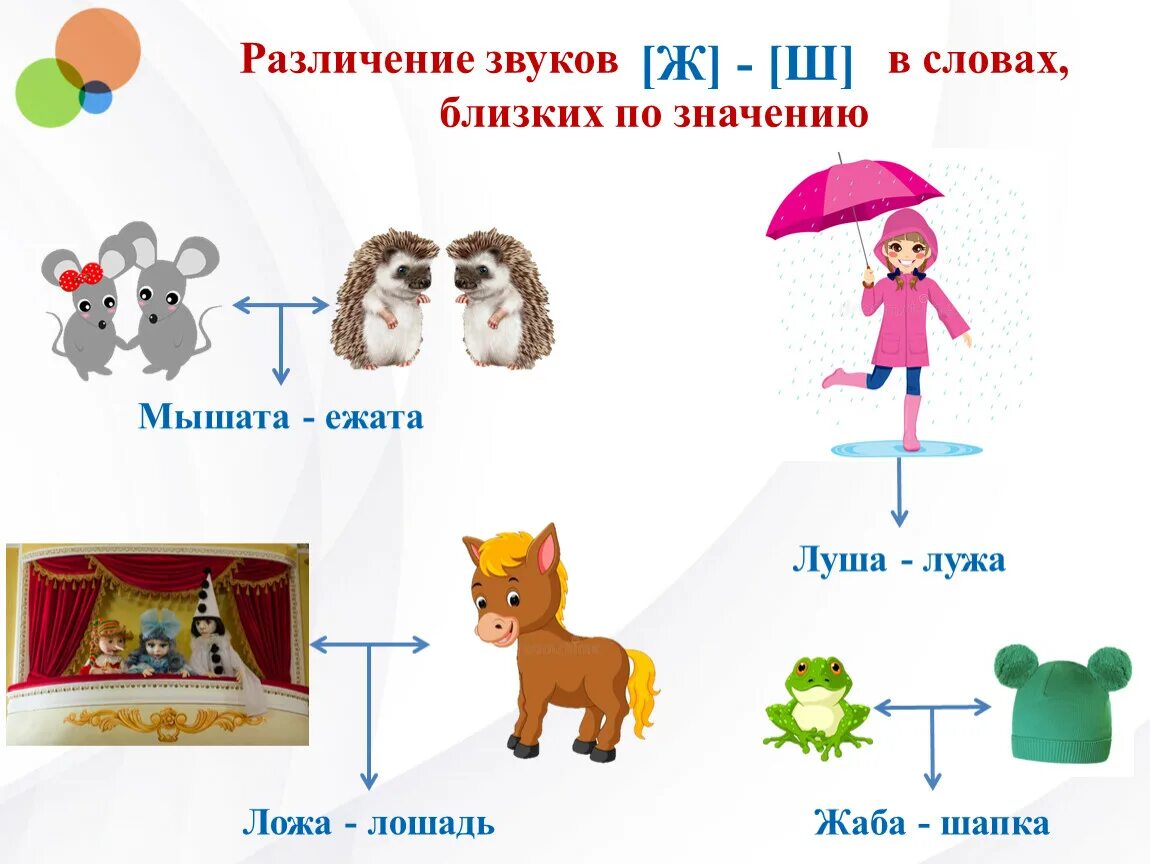 Различение звуков [Ж] - [Ш] в словах, близких по значению

Мышата - ежата

Луша - лужа

Ложа - лошадь

Жаба - шапка